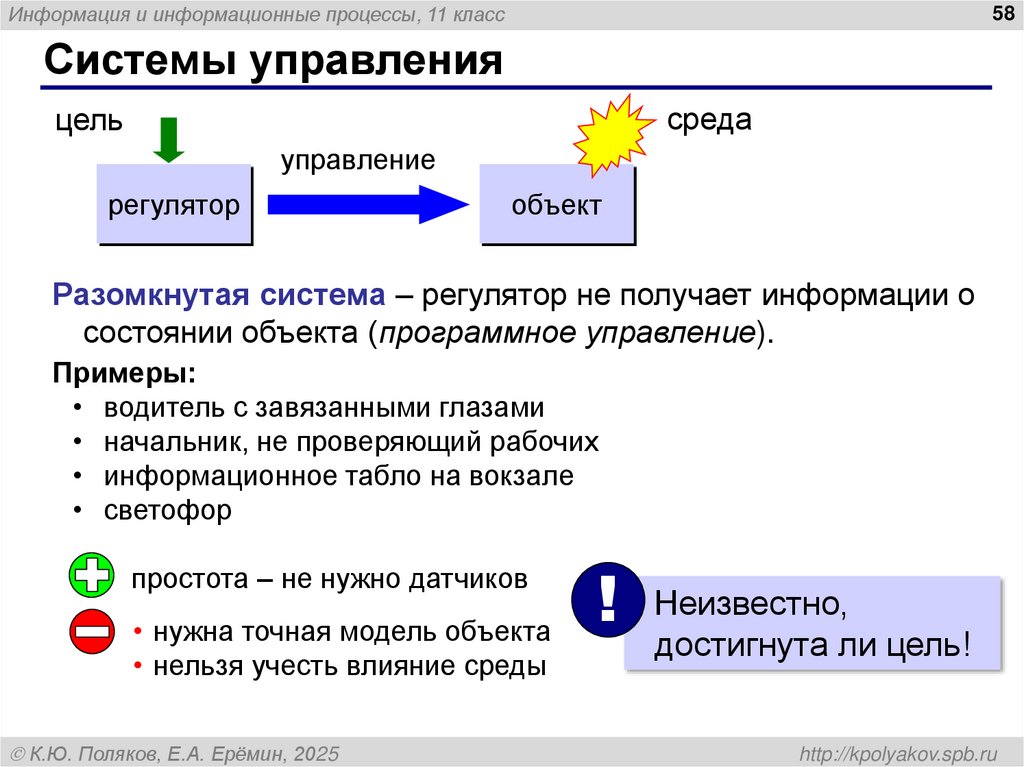 Информация и информационные процессы, 11 класс

58

Системы управления

цель

среда

управление

регулятор

объект

Разомкнутая система – регулятор не получает информации о состоянии объекта (программное управление).

Примеры:
• водитель с завязанными глазами
• начальник, не проверяющий рабочих
• информационное табло на вокзале
• светофор

простота – не нужно датчиков

• нужна точная модель объекта
• нельзя учесть влияние среды

!

Неизвестно, достигнута ли цель!

© К.Ю. Поляков, Е.А. Ерёмин, 2025

http://kpolyakov.spb.ru